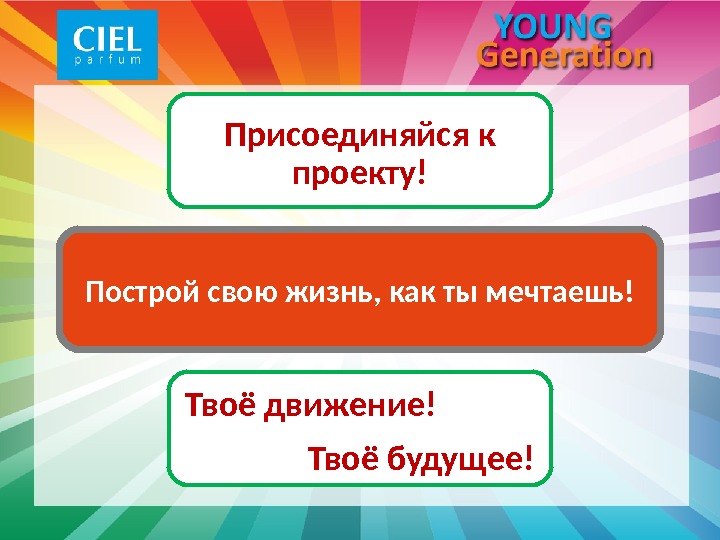 CIEL
parfum

YOUNG
Generation

Присоединяйся к проекту!

Построй свою жизнь, как ты мечтаешь!

Твоё движение!

Твоё будущее!